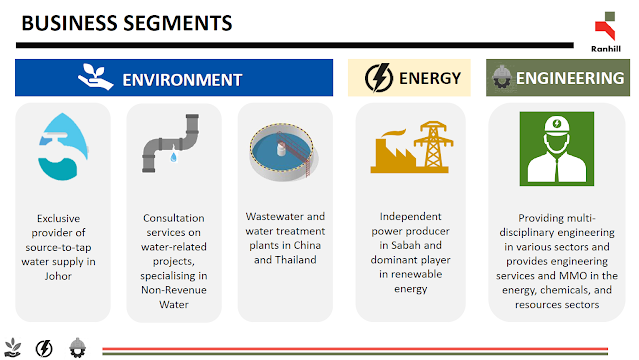 BUSINESS SEGMENTS

Ranhill

ENVIRONMENT

ENERGY

ENGINEERING

Exclusive provider of source-to-tap water supply in Johor

Consultation services on water-related projects, specialising in Non-Revenue Water

Wastewater and water treatment plants in China and Thailand

Independent power producer in Sabah and dominant player in renewable energy

Providing multi-disciplinary engineering in various sectors and provides engineering services and MMO in the energy, chemicals, and resources sectors